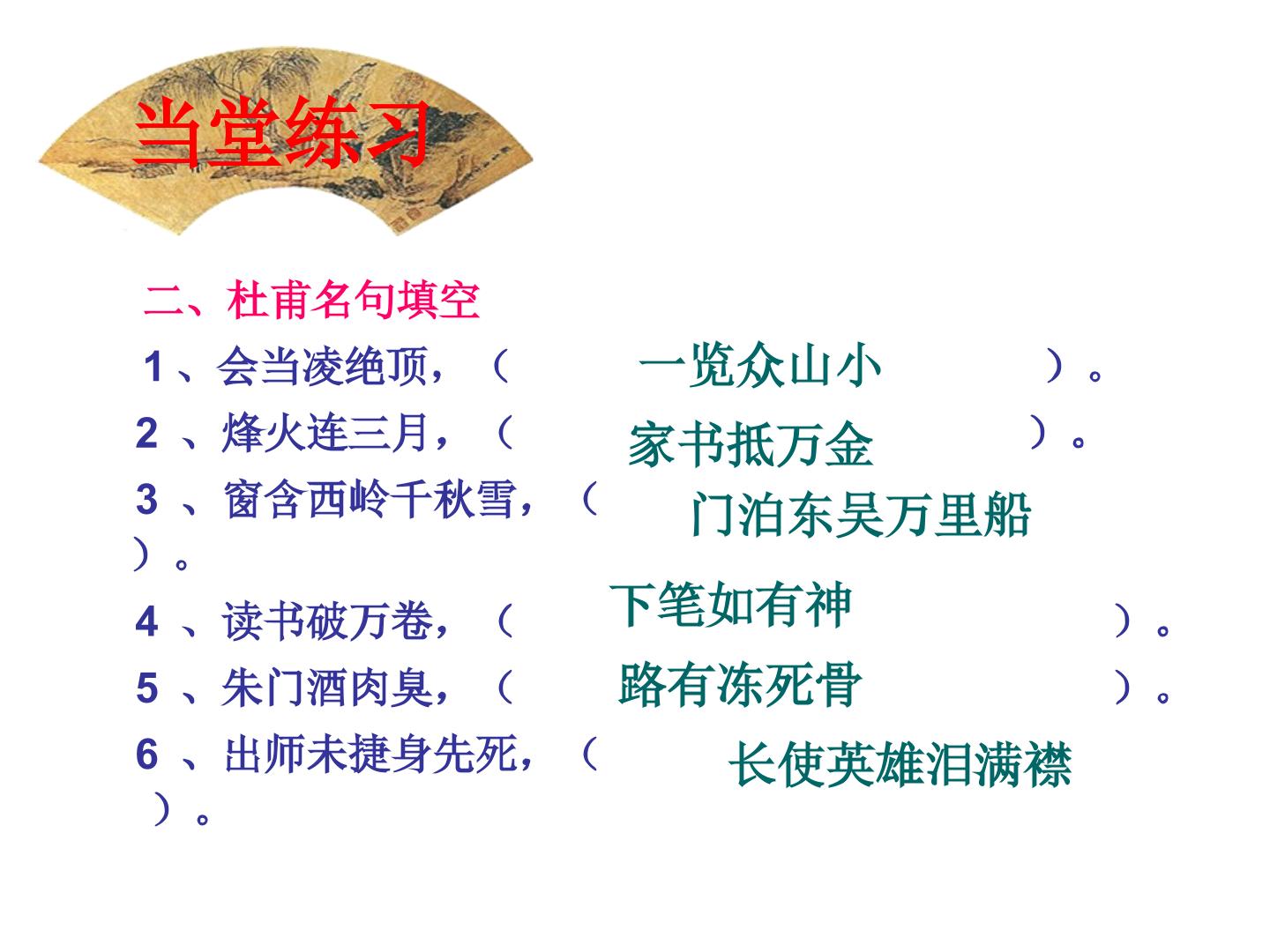 当堂练习

二、杜甫名句填空

1、会当凌绝顶，（ 一览众山小 ）。

2 、烽火连三月，（ 家书抵万金 ）。

3 、窗含西岭千秋雪，（ 门泊东吴万里船 ）。

4 、读书破万卷，（ 下笔如有神 ）。

5 、朱门酒肉臭，（ 路有冻死骨 ）。

6 、出师未捷身先死，（ 长使英雄泪满襟 ）。